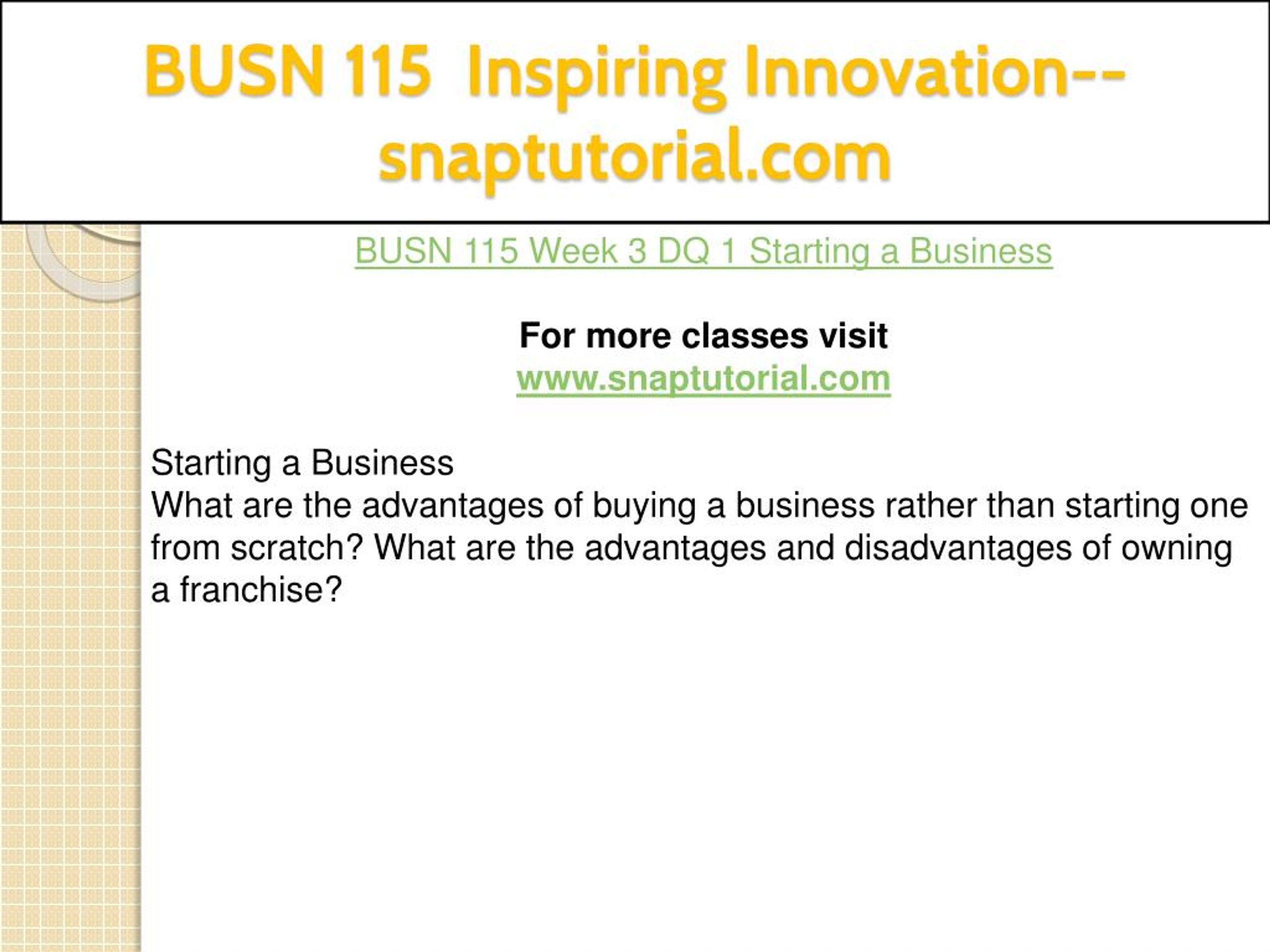 BUSN 115 Inspiring Innovation--snaptutorial.com

BUSN 115 Week 3 DQ 1 Starting a Business

For more classes visit
www.snaptutorial.com

Starting a Business
What are the advantages of buying a business rather than starting one from scratch? What are the advantages and disadvantages of owning a franchise?